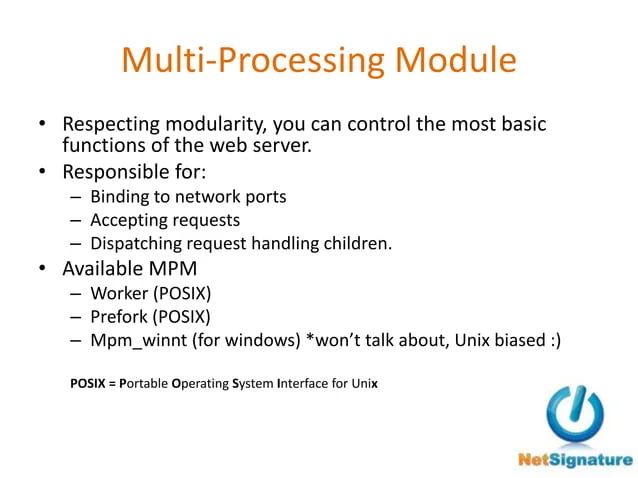 Multi-Processing Module

• Respecting modularity, you can control the most basic functions of the web server.
• Responsible for:
  – Binding to network ports
  – Accepting requests
  – Dispatching request handling children.
• Available MPM
  – Worker (POSIX)
  – Prefork (POSIX)
  – Mpm_winnt (for windows) *won't talk about, Unix biased :)

POSIX = Portable Operating System Interface for Unix

NetSignature